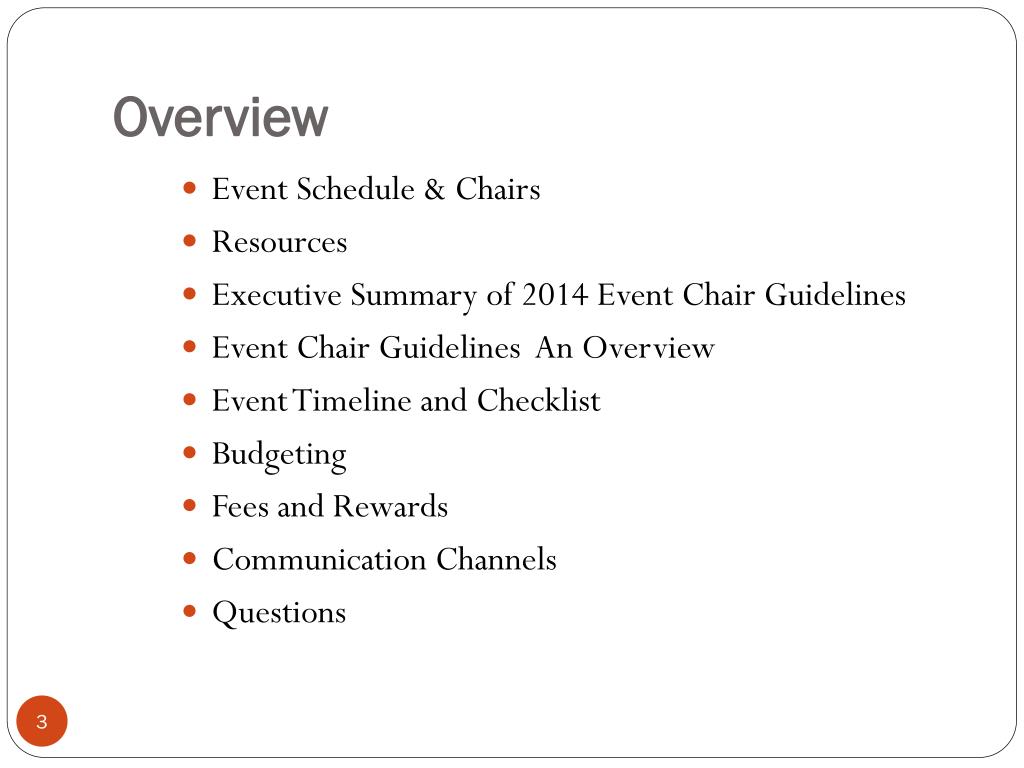 Overview

- Event Schedule & Chairs
- Resources
- Executive Summary of 2014 Event Chair Guidelines
- Event Chair Guidelines An Overview
- Event Timeline and Checklist
- Budgeting
- Fees and Rewards
- Communication Channels
- Questions

3